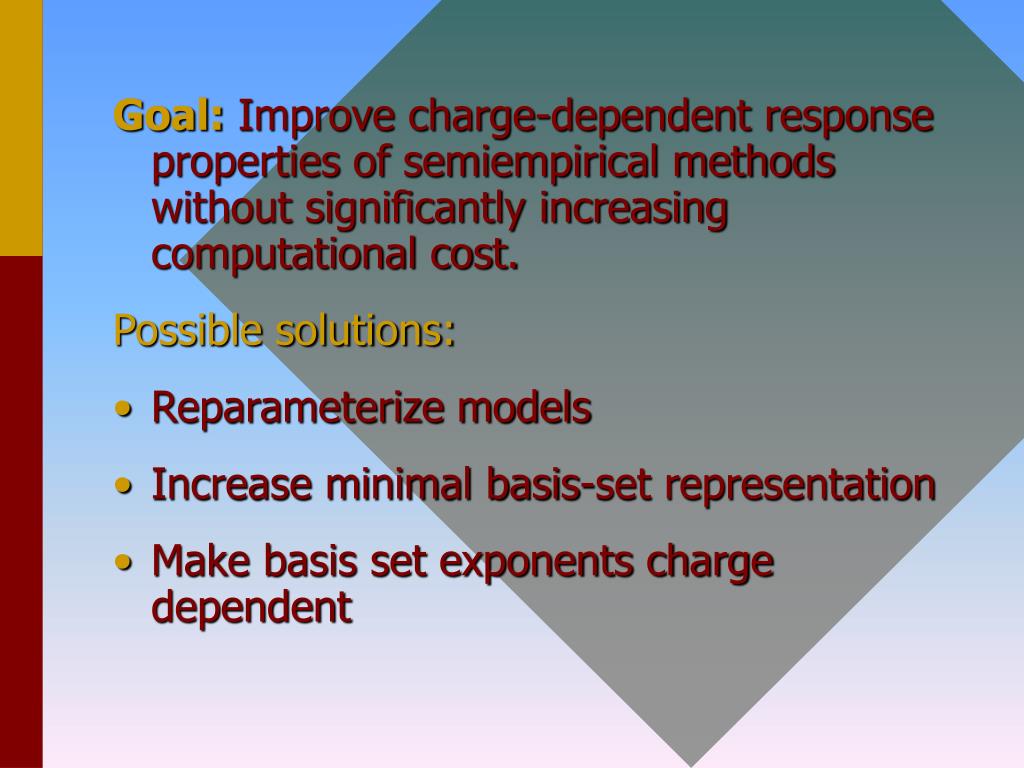 Goal: Improve charge-dependent response properties of semiempirical methods without significantly increasing computational cost.

Possible solutions:

• Reparameterize models

• Increase minimal basis-set representation

• Make basis set exponents charge dependent